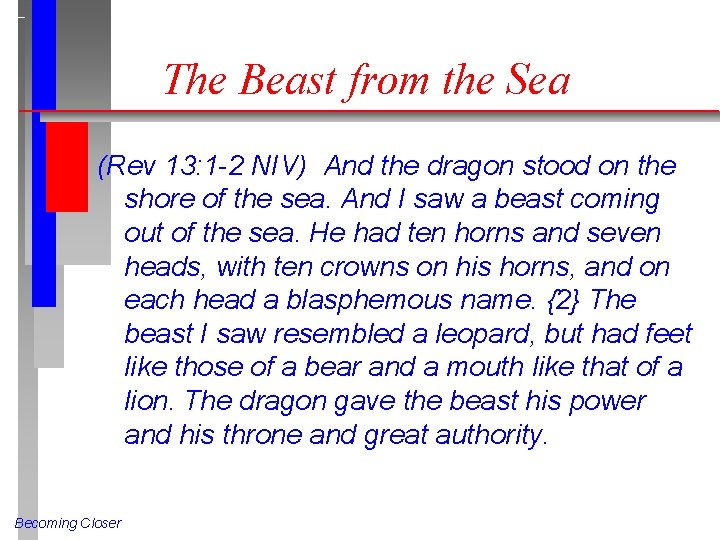 The Beast from the Sea

(Rev 13:1-2 NIV) And the dragon stood on the shore of the sea. And I saw a beast coming out of the sea. He had ten horns and seven heads, with ten crowns on his horns, and on each head a blasphemous name. {2} The beast I saw resembled a leopard, but had feet like those of a bear and a mouth like that of a lion. The dragon gave the beast his power and his throne and great authority.

Becoming Closer